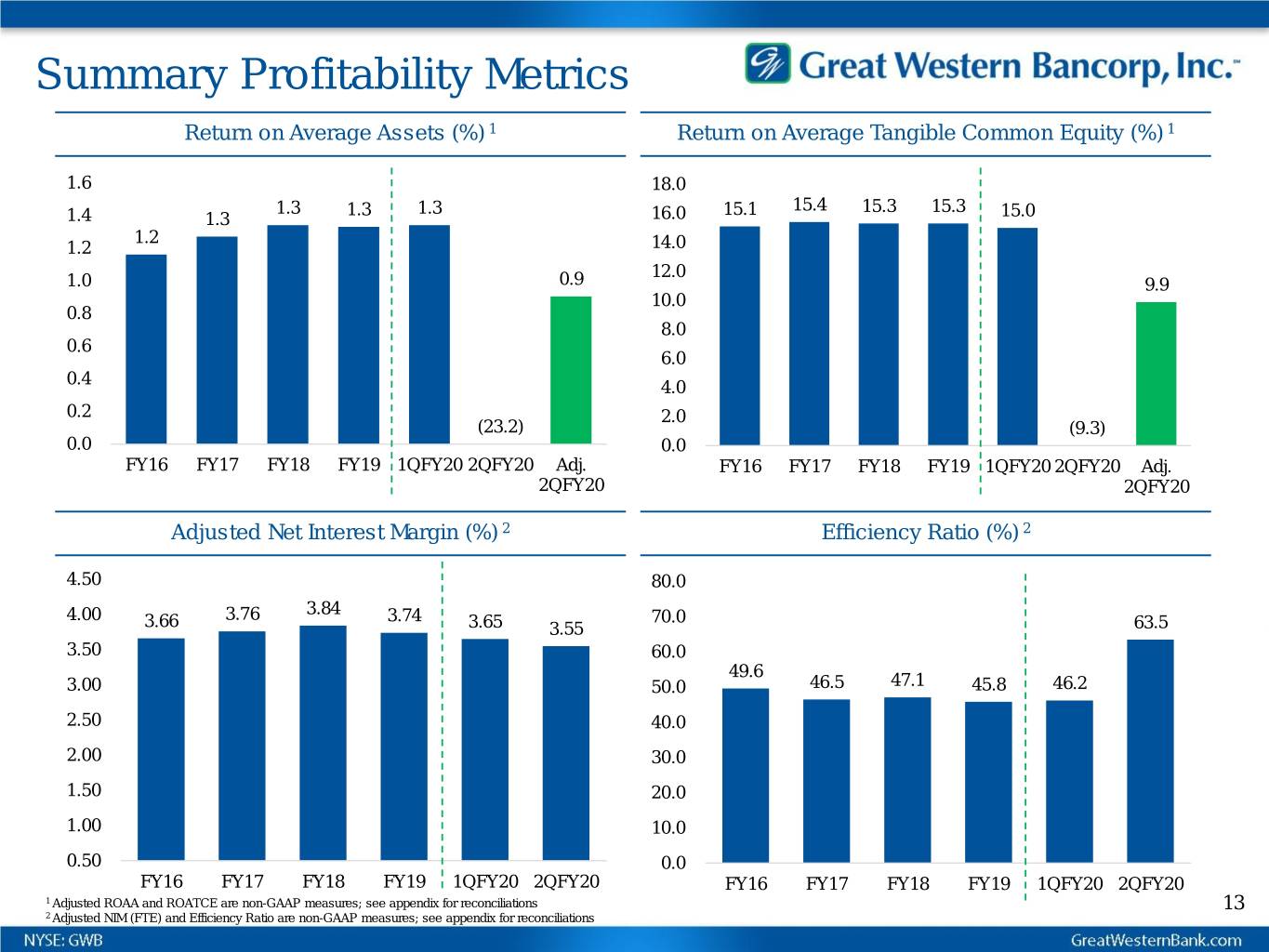 Summary Profitability Metrics

Great Western Bancorp, Inc.

Return on Average Assets (%) $^1$

1.6
1.4
1.2
1.0
0.8
0.6
0.4
0.2
0.0

1.2 1.3 1.3 1.3 1.3 (23.2) 0.9

FY16 FY17 FY18 FY19 1QFY20 2QFY20 Adj. 2QFY20

Return on Average Tangible Common Equity (%) $^1$

18.0
16.0
14.0
12.0
10.0
8.0
6.0
4.0
2.0
0.0

15.1 15.4 15.3 15.3 15.0 (9.3) 9.9

FY16 FY17 FY18 FY19 1QFY20 2QFY20 Adj. 2QFY20

Adjusted Net Interest Margin (%) $^2$

4.50
4.00
3.50
3.00
2.50
2.00
1.50
1.00
0.50

3.66 3.76 3.84 3.74 3.65 3.55

FY16 FY17 FY18 FY19 1QFY20 2QFY20

Efficiency Ratio (%) $^2$

80.0
70.0
60.0
50.0
40.0
30.0
20.0
10.0
0.0

49.6 46.5 47.1 45.8 46.2 63.5

FY16 FY17 FY18 FY19 1QFY20 2QFY20

$^1$ Adjusted ROAA and ROATCE are non-GAAP measures; see appendix for reconciliations
$^2$ Adjusted NIM (FTE) and Efficiency Ratio are non-GAAP measures; see appendix for reconciliations

13

NYSE: GWB

GreatWesternBank.com